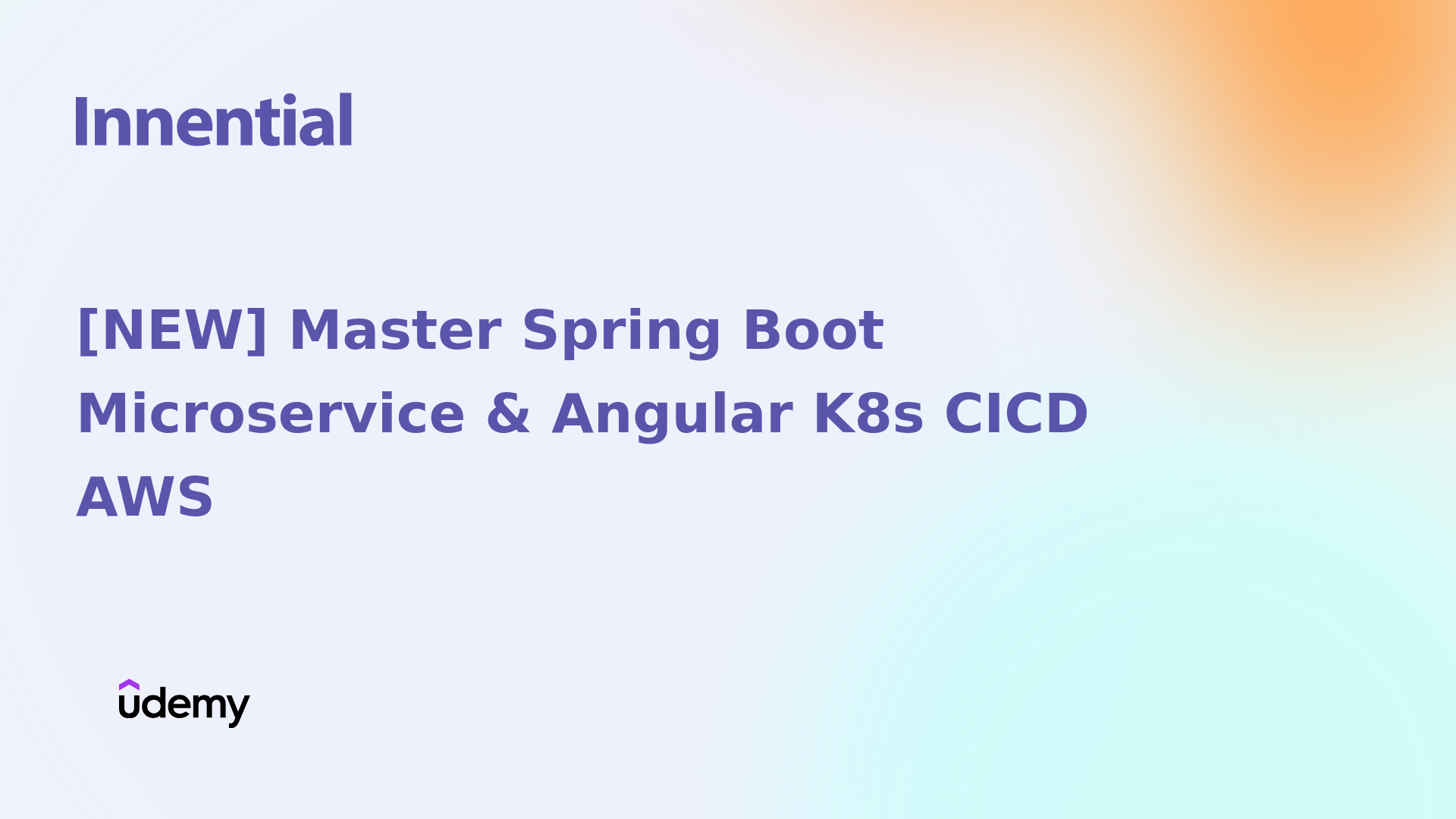 Innential

[NEW] Master Spring Boot Microservice & Angular K8s CICD AWS

udemy